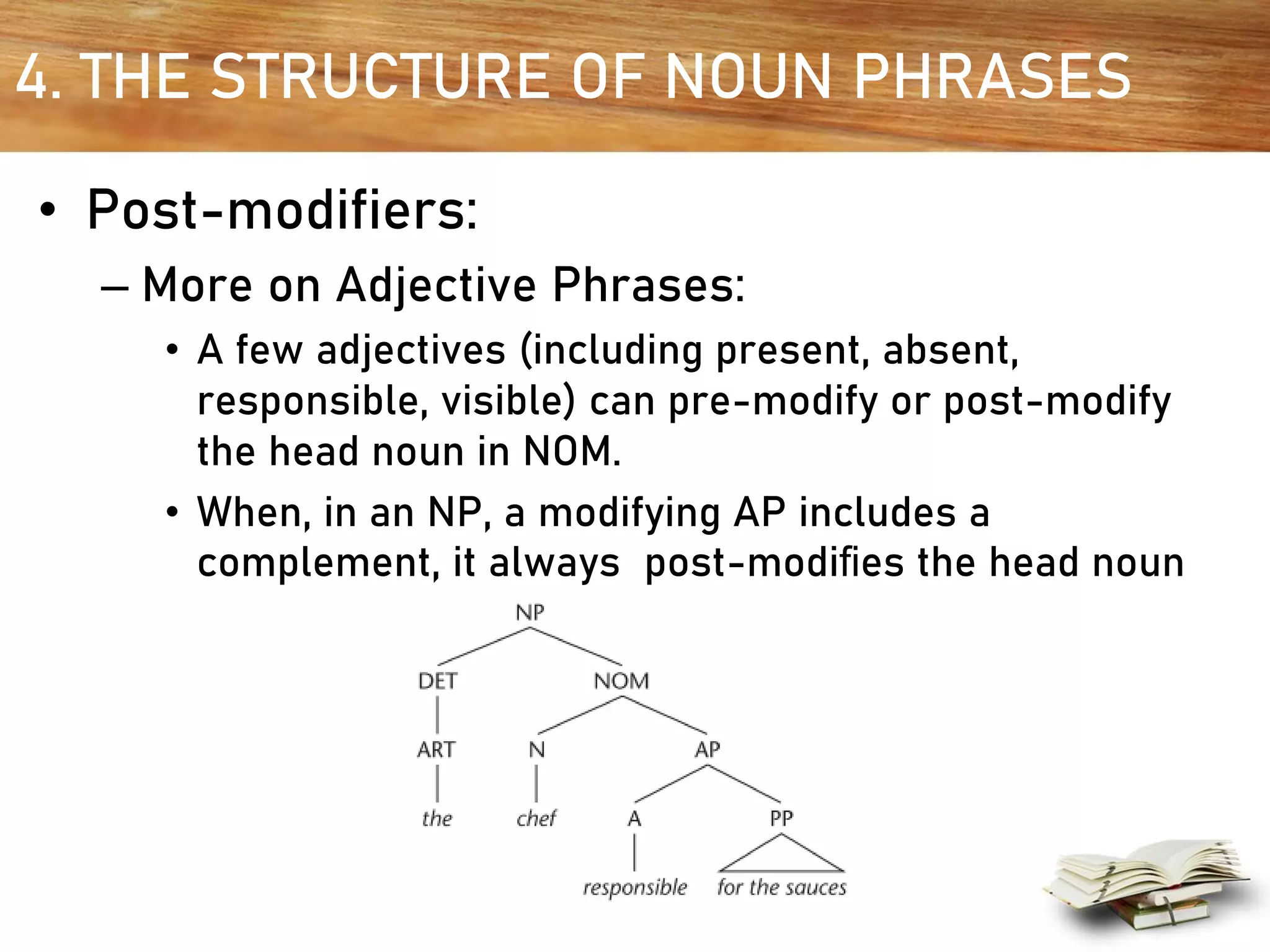 4. THE STRUCTURE OF NOUN PHRASES

• Post-modifiers:

– More on Adjective Phrases:

• A few adjectives (including present, absent, responsible, visible) can pre-modify or post-modify the head noun in NOM.

• When, in an NP, a modifying AP includes a complement, it always post-modifies the head noun

NP
DET
NOM
ART
N
AP
the
chef
A
PP
responsible
for the sauces